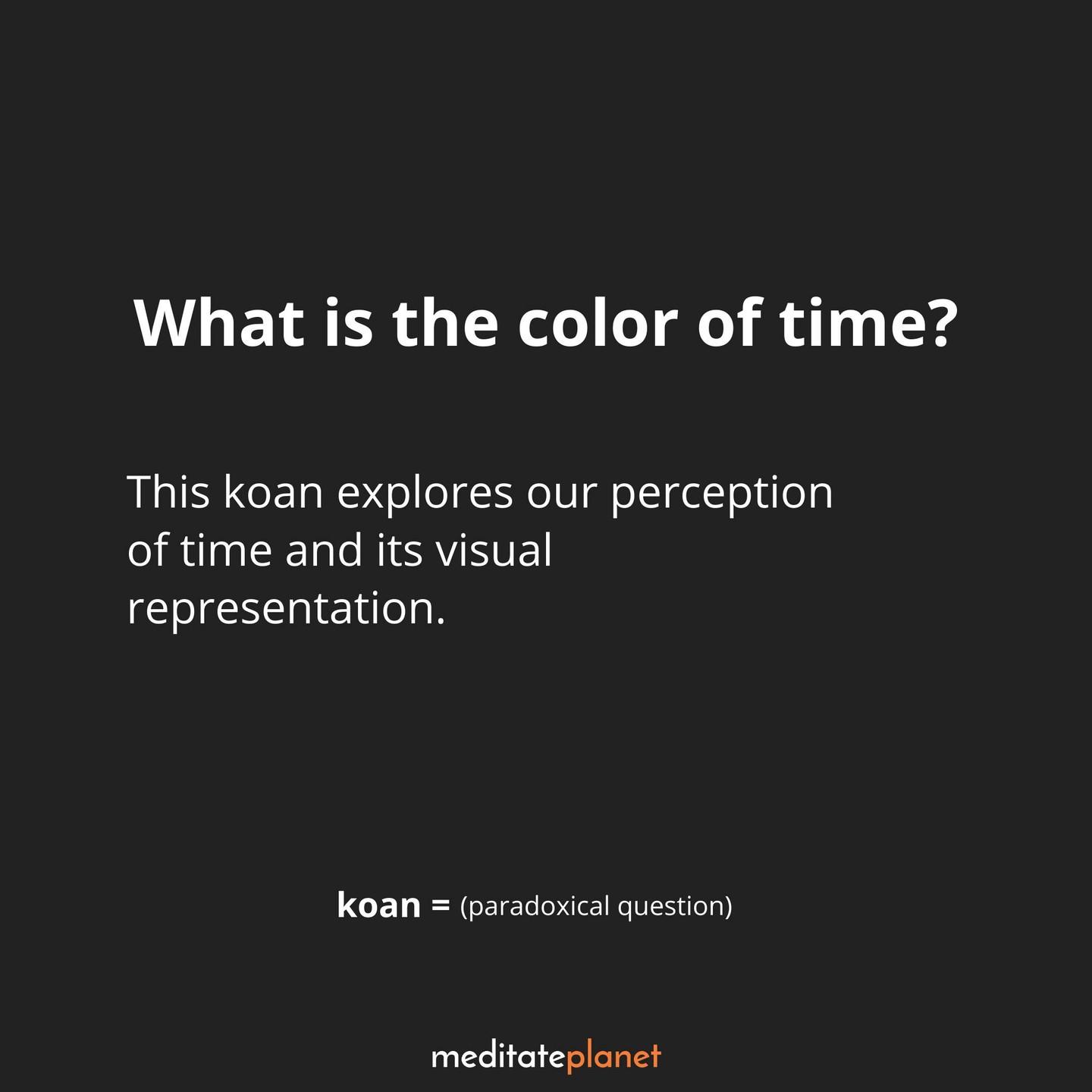 What is the color of time?

This koan explores our perception of time and its visual representation.

koan = (paradoxical question)

meditateplanet